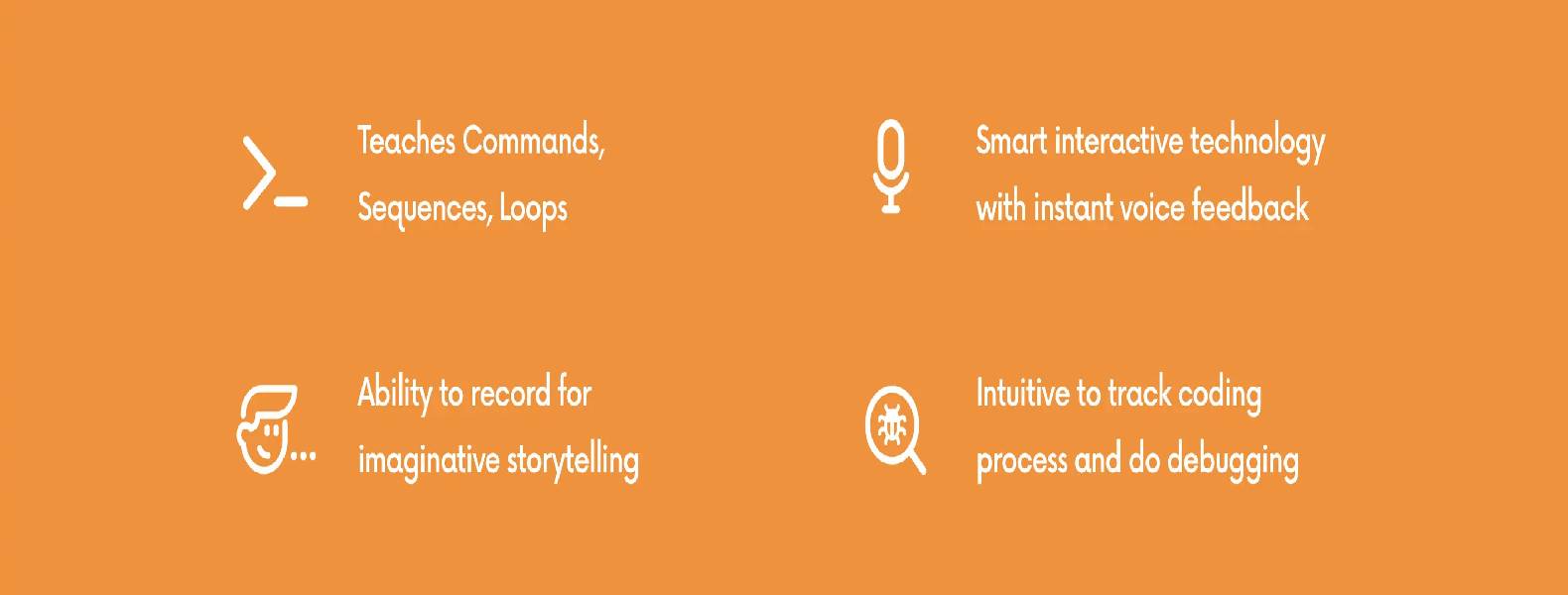 Teaches Commands, Sequences, Loops

Smart interactive technology with instant voice feedback

Ability to record for imaginative storytelling

Intuitive to track coding process and do debugging